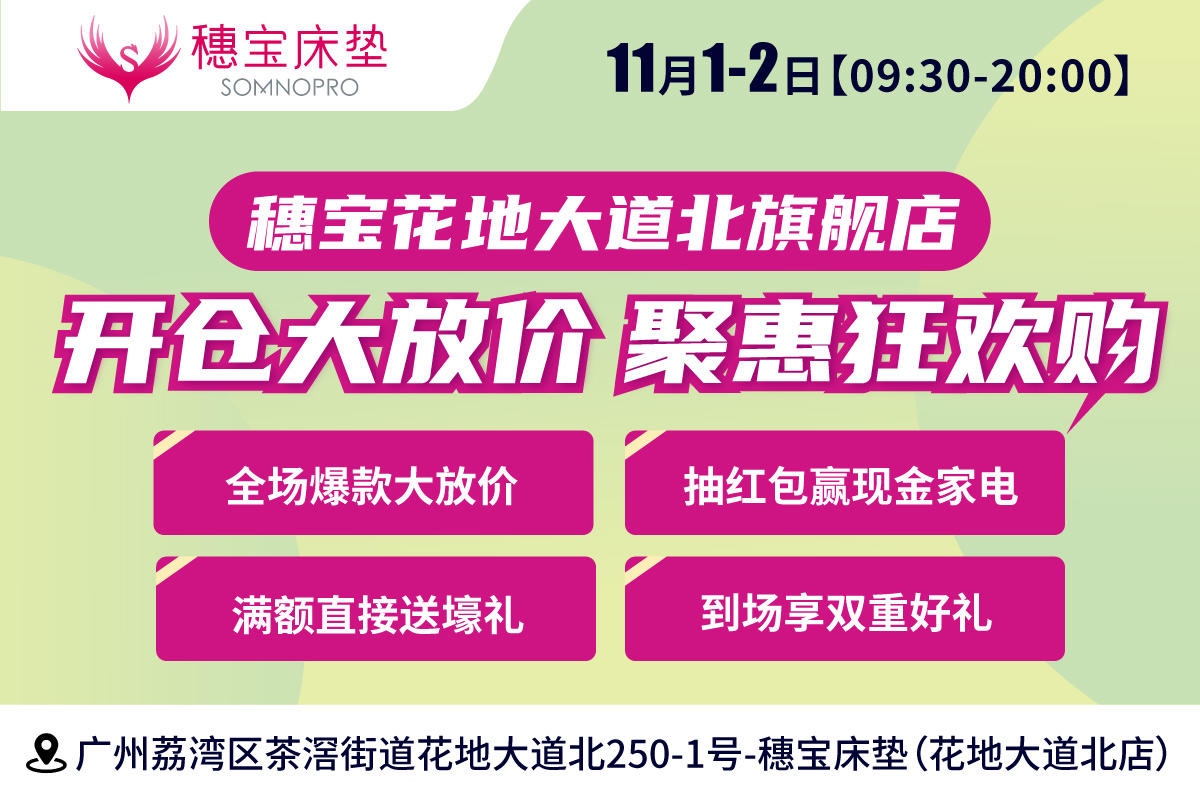 穗宝床垫
SOMNOPRO

11月1-2日【09:30-20:00】

穗宝花地大道北旗舰店

开仓大放价 聚惠狂欢购

全场爆款大放价

抽红包赢现金家电

满额直接送壕礼

到场享双重好礼

广州荔湾区茶滘街道花地大道北250-1号-穗宝床垫（花地大道北店）